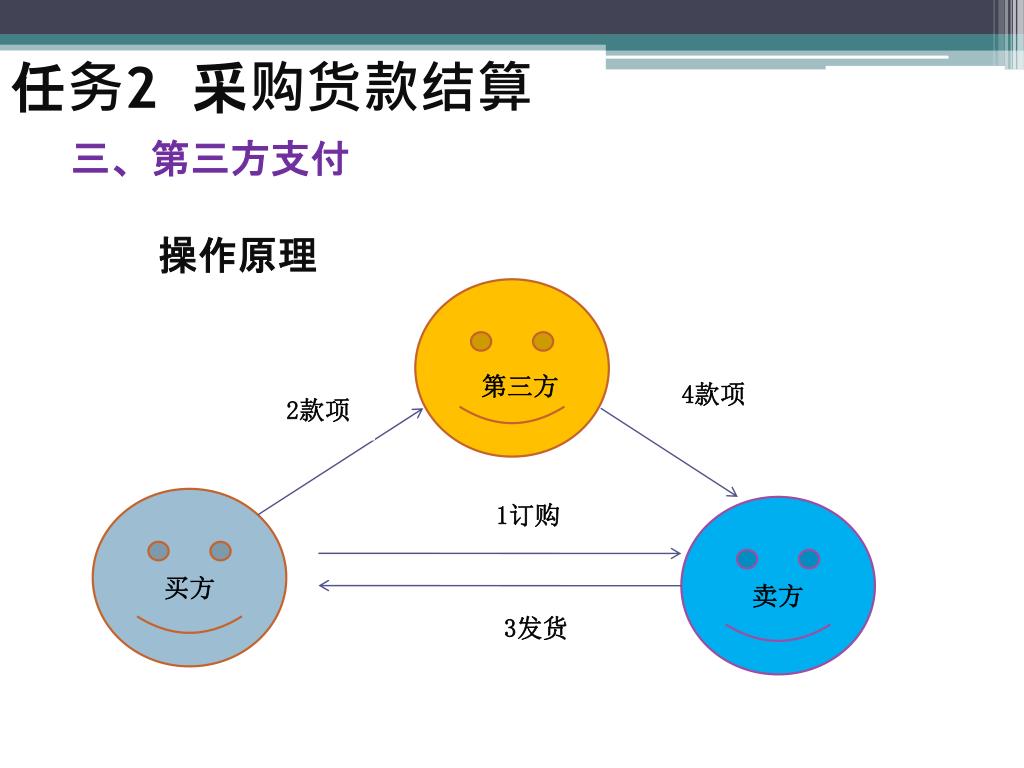 任务2 采购货款结算

三、第三方支付

操作原理

第三方

2款项

4款项

1订购

买方

卖方

3发货